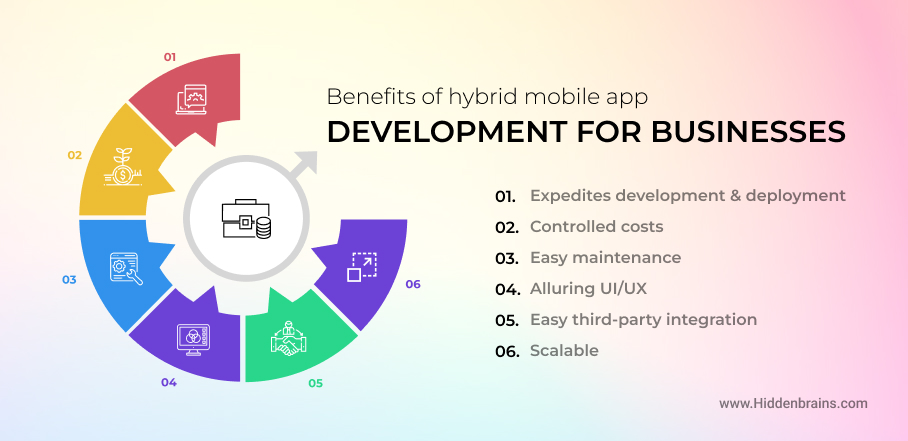 01

02

03

04

05

06

Benefits of hybrid mobile app
DEVELOPMENT FOR BUSINESSES

01. Expedites development & deployment
02. Controlled costs
03. Easy maintenance
04. Alluring UI/UX
05. Easy third-party integration
06. Scalable

www.Hiddenbrains.com